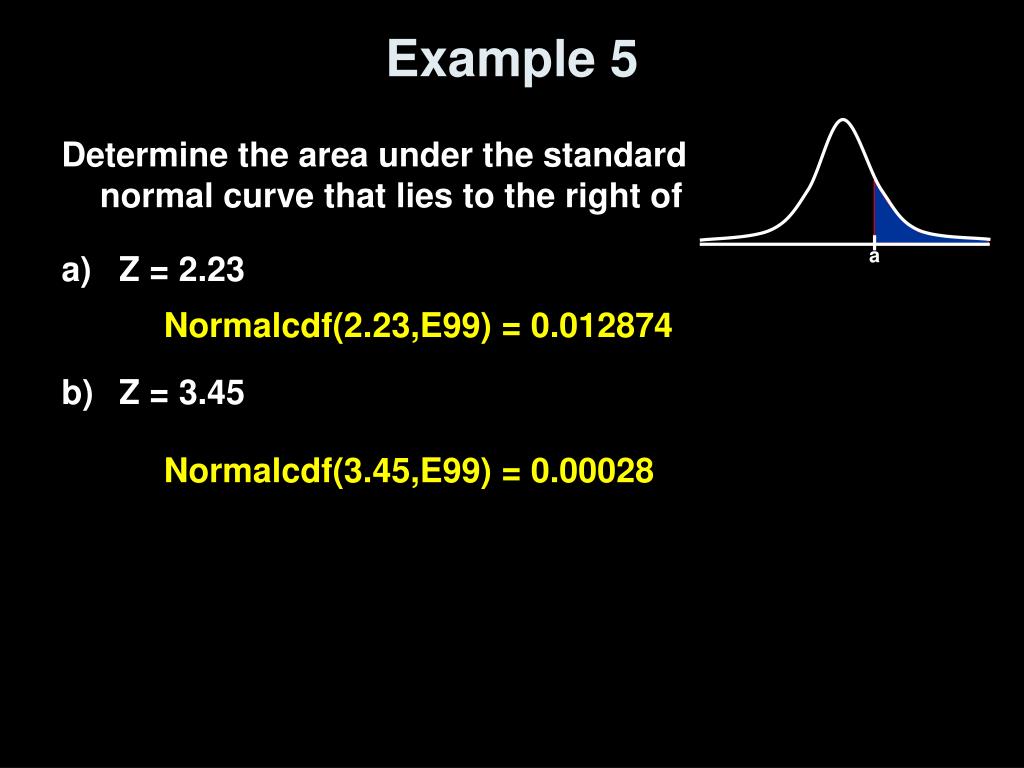 Example 5

Determine the area under the standard normal curve that lies to the right of

a
a) Z = 2.23

Normalcdf(2.23,E99) = 0.012874

b) Z = 3.45

Normalcdf(3.45,E99) = 0.00028